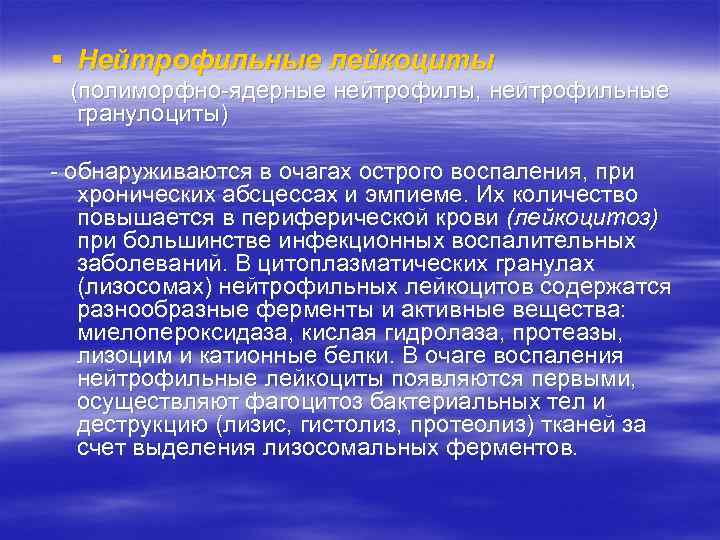 ▪ Нейтрофильные лейкоциты

(полиморфно-ядерные нейтрофилы, нейтрофильные гранулоциты)

- обнаруживаются в очагах острого воспаления, при хронических абсцессах и эмпиеме. Их количество повышается в периферической крови (лейкоцитоз) при большинстве инфекционных воспалительных заболеваний. В цитоплазматических гранулах (лизосомах) нейтрофильных лейкоцитов содержатся разнообразные ферменты и активные вещества: миелопероксидаза, кислая гидролаза, протеазы, лизоцим и катионные белки. В очаге воспаления нейтрофильные лейкоциты появляются первыми, осуществляют фагоцитоз бактериальных тел и деструкцию (лизис, гистолиз, протеолиз) тканей за счет выделения лизосомальных ферментов.